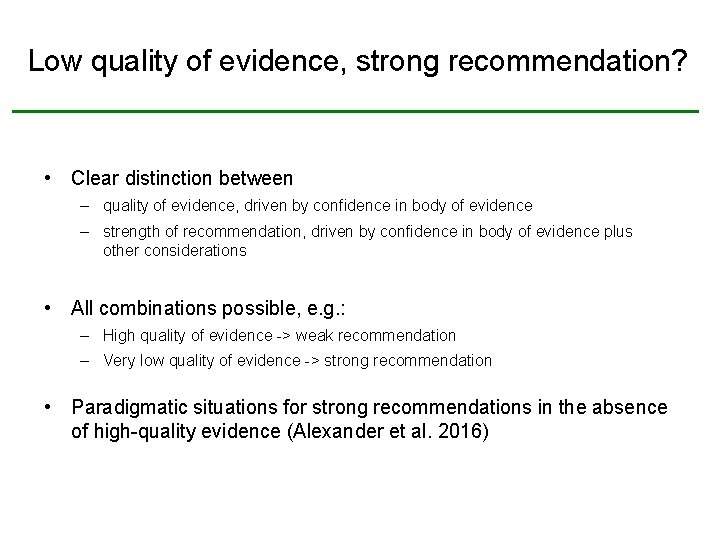 Low quality of evidence, strong recommendation?

• Clear distinction between
  – quality of evidence, driven by confidence in body of evidence
  – strength of recommendation, driven by confidence in body of evidence plus other considerations

• All combinations possible, e.g.:
  – High quality of evidence -> weak recommendation
  – Very low quality of evidence -> strong recommendation

• Paradigmatic situations for strong recommendations in the absence of high-quality evidence (Alexander et al. 2016)